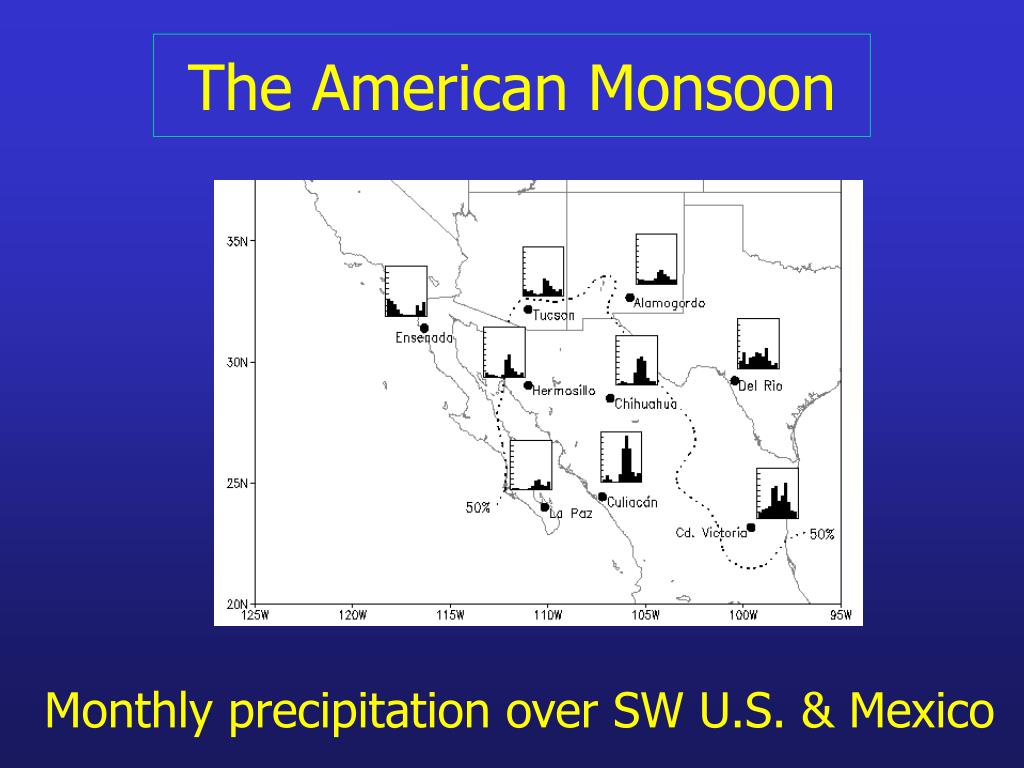 The American Monsoon

35N
30N
25N
20N
125W
120W
115W
110W
105W
100W
95W

Ensenada
Tucson
Alamogordo
Hermosillo
Chihuahua
Del Rio
La Paz
Culiacán
Cd. Victoria
50%
50%

Monthly precipitation over SW U.S. & Mexico